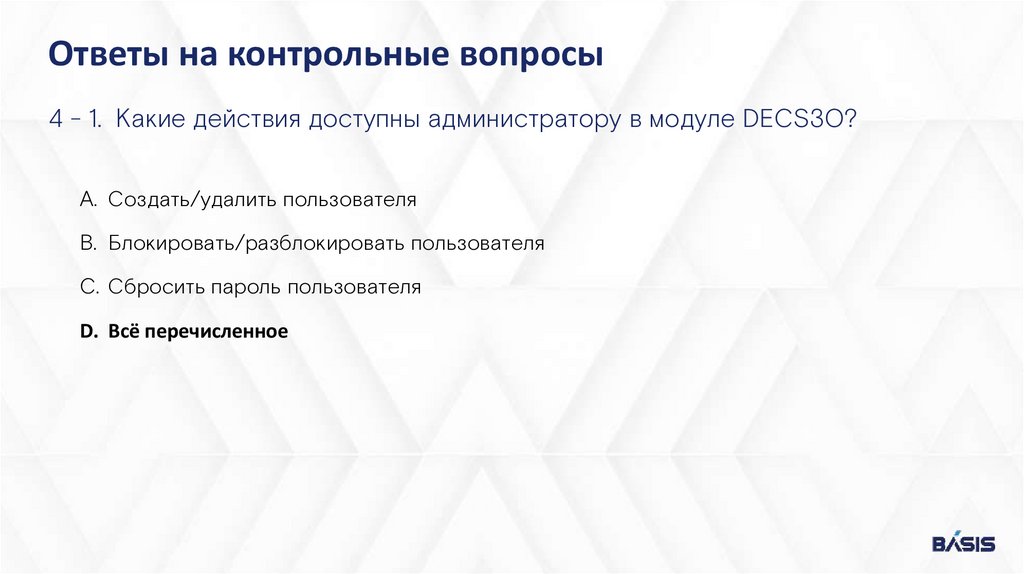 Ответы на контрольные вопросы

4 - 1. Какие действия доступны администратору в модуле DECS3O?

A. Создать/удалить пользователя

B. Блокировать/разблокировать пользователя

C. Сбросить пароль пользователя

D. Всё перечисленное

BASIS